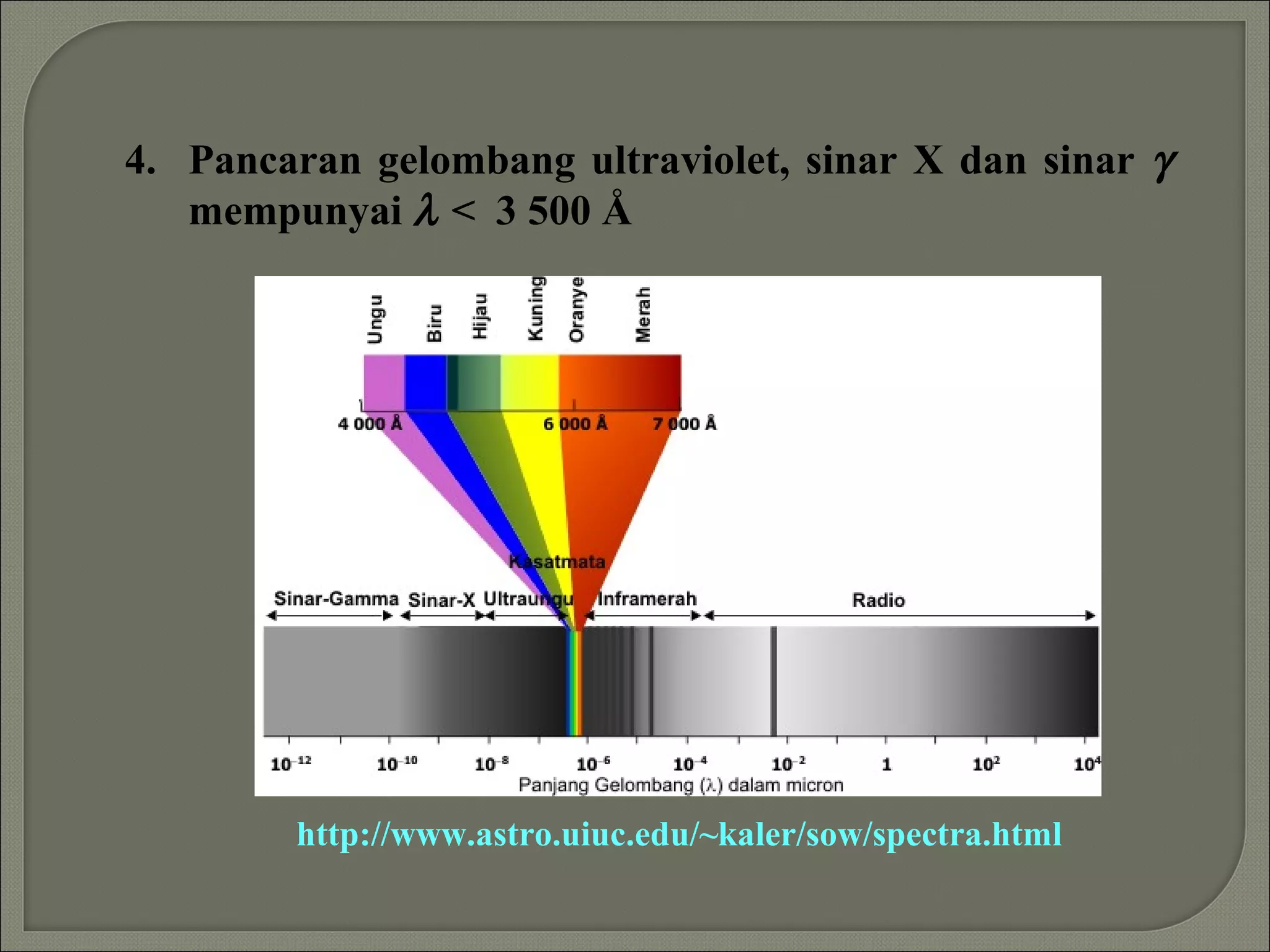 4. Pancaran gelombang ultraviolet, sinar X dan sinar $\gamma$ mempunyai $\lambda <$ 3 500 Å

Ungu
Biru
Hijau
Kuning
Oranye
Merah

4 000 Å
6 000 Å
7 000 Å

Kasatmata

Sinar-Gamma
Sinar-X
Ultraungu
Inframerah
Radio

$10^{-12}$
$10^{-10}$
$10^{-8}$
$10^{-6}$
$10^{-4}$
$10^{-2}$
1
$10^{2}$
$10^{4}$

Panjang Gelombang ($\lambda$) dalam micron

http://www.astro.uiuc.edu/~kaler/sow/spectra.html